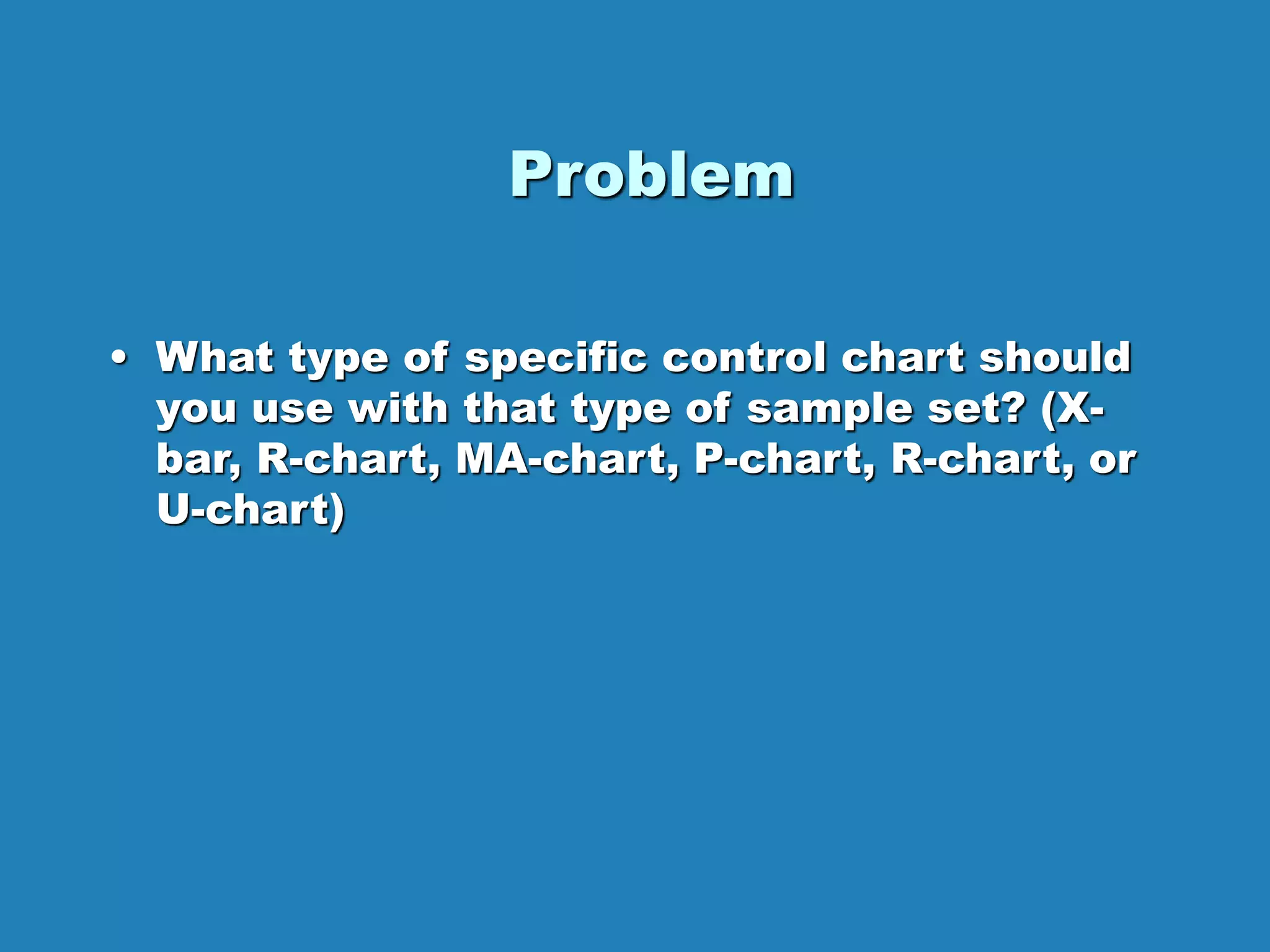 Problem

• What type of specific control chart should you use with that type of sample set? (X-bar, R-chart, MA-chart, P-chart, R-chart, or U-chart)